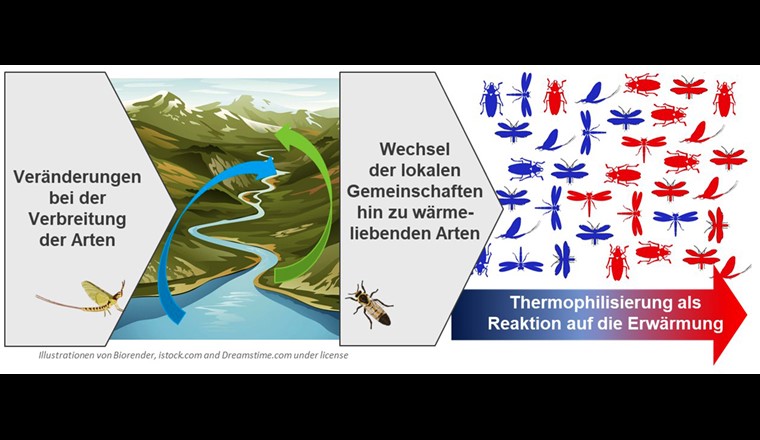 Veränderungen bei der Verbreitung der Arten

Wechsel der lokalen Gemeinschaften hin zu wärmeliebenden Arten

Thermophilisierung als Reaktion auf die Erwärmung

Illustrationen von Biorender, istock.com and Dreamstime.com under license